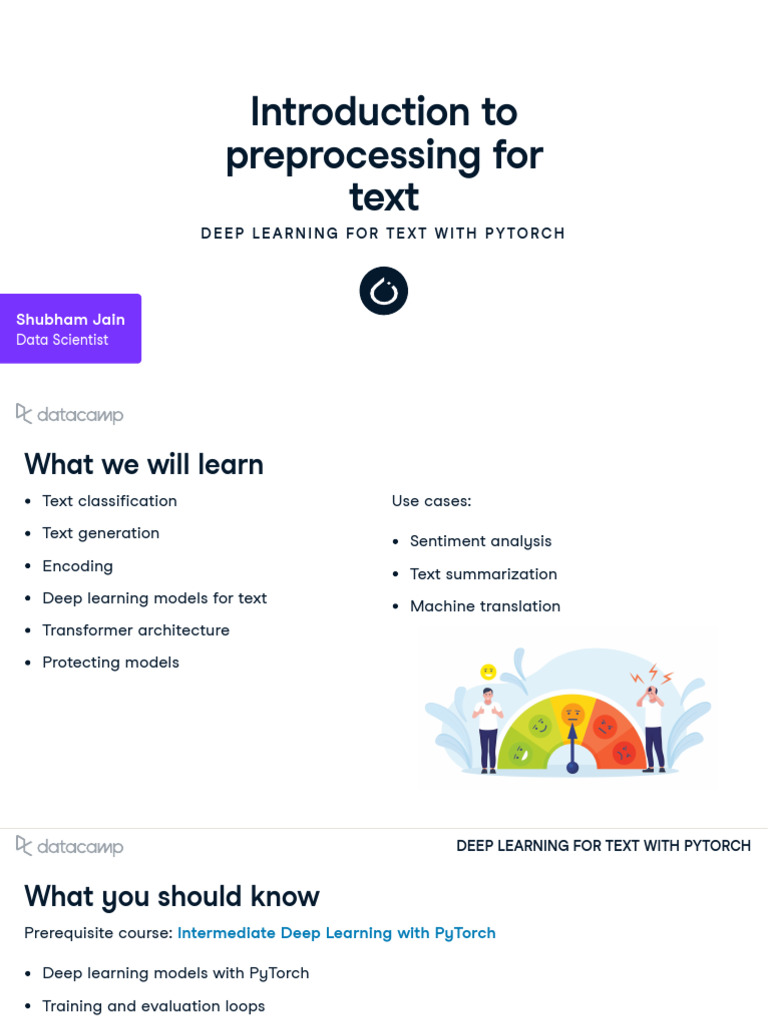 Introduction to preprocessing for text

DEEP LEARNING FOR TEXT WITH PYTORCH

Shubham Jain
Data Scientist

datacamp

What we will learn

- Text classification
- Text generation
- Encoding
- Deep learning models for text
- Transformer architecture
- Protecting models

Use cases:

- Sentiment analysis
- Text summarization
- Machine translation

datacamp

DEEP LEARNING FOR TEXT WITH PYTORCH

What you should know

Prerequisite course: Intermediate Deep Learning with PyTorch

- Deep learning models with PyTorch
- Training and evaluation loops